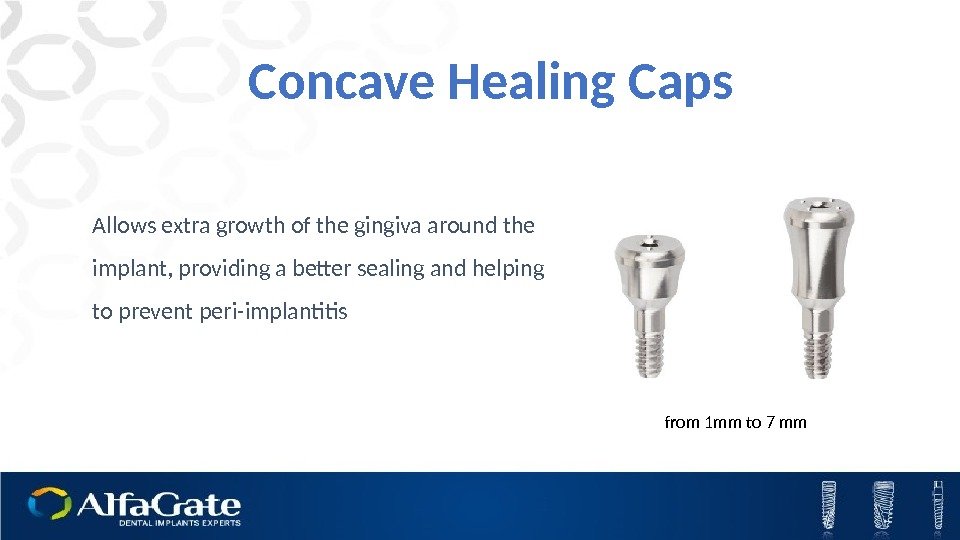 Concave Healing Caps

Allows extra growth of the gingiva around the implant, providing a better sealing and helping to prevent peri-implantitis

from 1mm to 7 mm

AlfaGate
DENTAL IMPLANTS EXPERTS